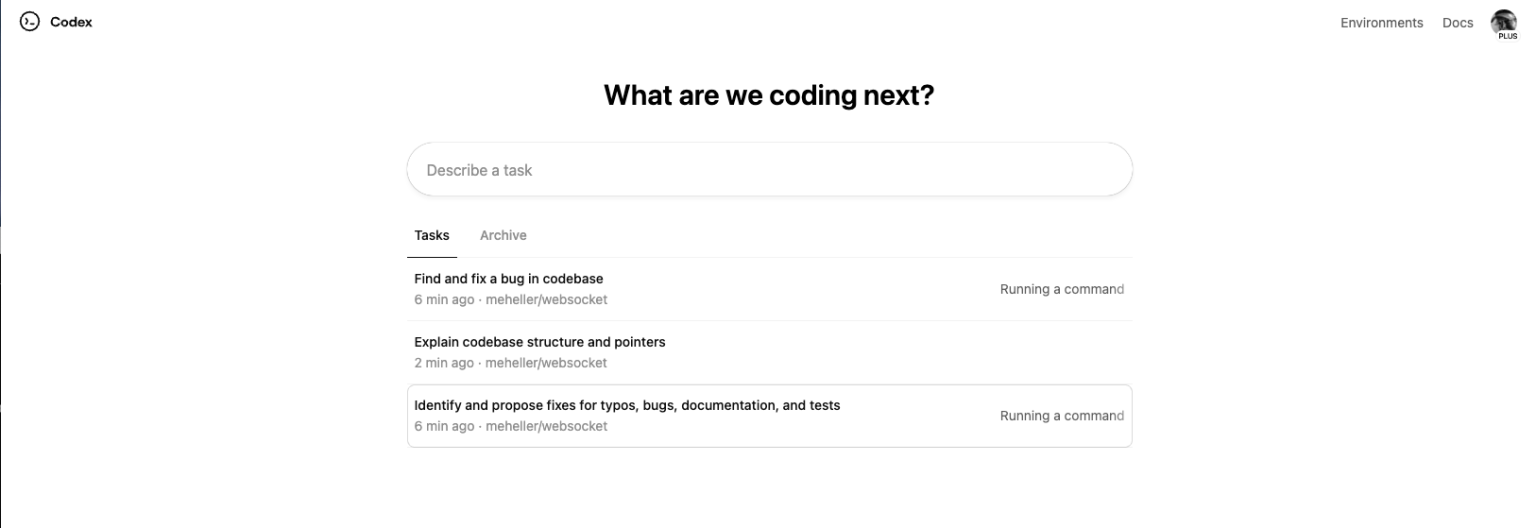 Codex

Environments Docs PLUS

What are we coding next?

Describe a task

Tasks Archive

Find and fix a bug in codebase
6 min ago · meheller/websocket
Running a command

Explain codebase structure and pointers
2 min ago · meheller/websocket

Identify and propose fixes for typos, bugs, documentation, and tests
6 min ago · meheller/websocket
Running a command